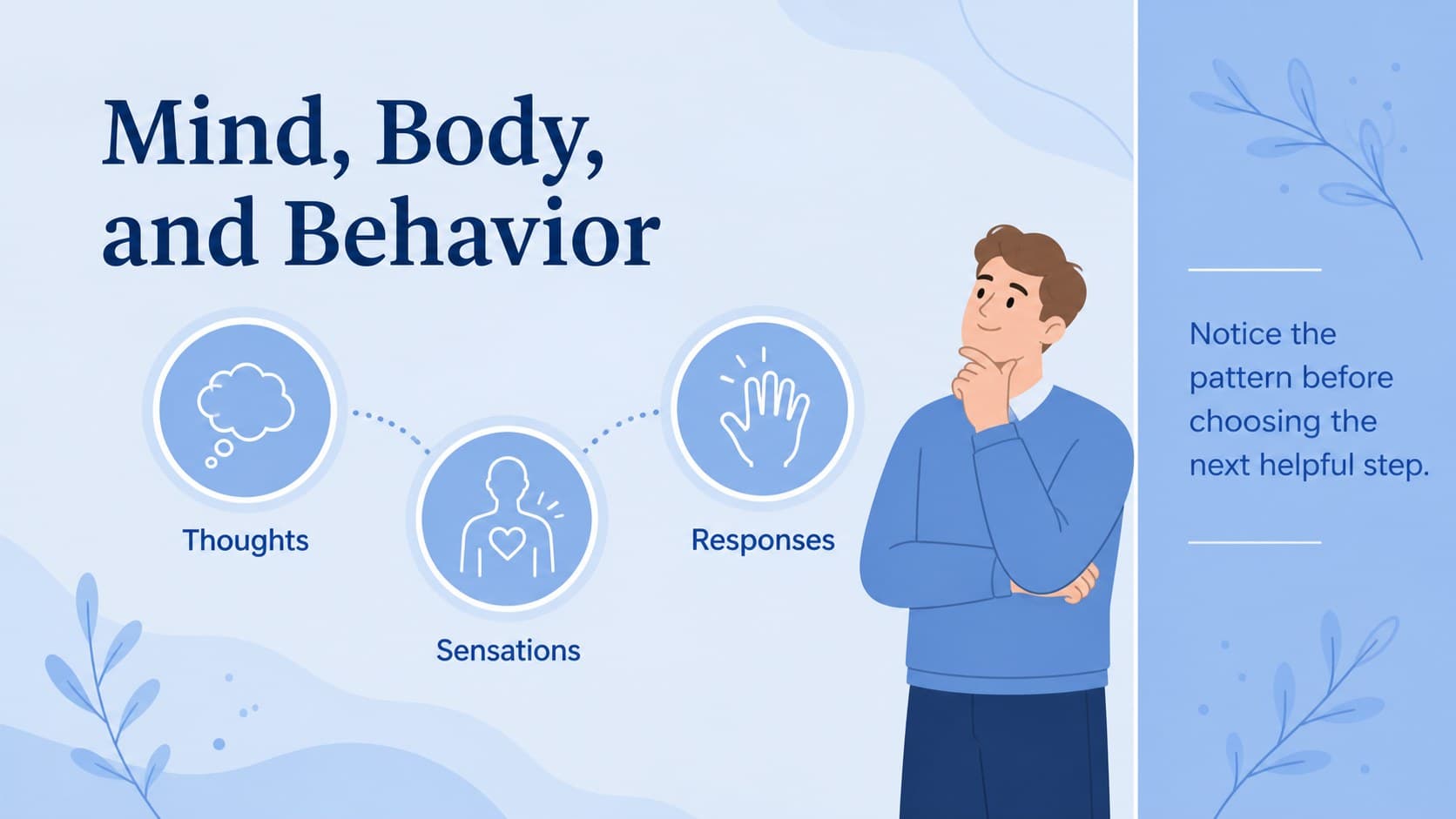 Mind, Body, and Behavior

Thoughts

Sensations

Responses

Notice the pattern before choosing the next helpful step.